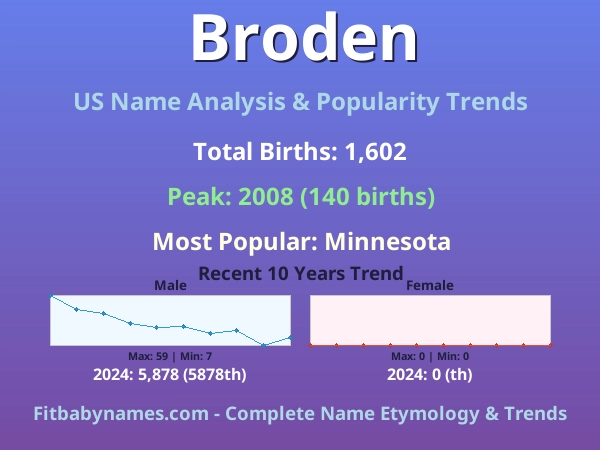 Broden

US Name Analysis & Popularity Trends

Total Births: 1,602

Peak: 2008 (140 births)

Most Popular: Minnesota

Recent 10 Years Trend

Male

Max: 59 | Min: 7

2024: 5,878 (5878th)

Female

Max: 0 | Min: 0

2024: 0 (th)

Fitbabynames.com - Complete Name Etymology & Trends